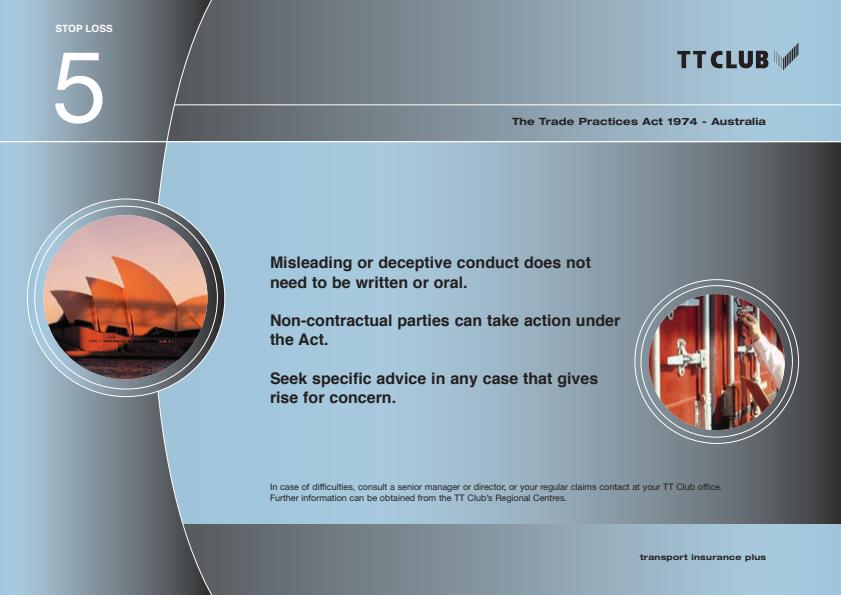 STOP LOSS

5

TT CLUB

The Trade Practices Act 1974 - Australia

Misleading or deceptive conduct does not need to be written or oral.

Non-contractual parties can take action under the Act.

Seek specific advice in any case that gives rise for concern.

In case of difficulties, consult a senior manager or director, or your regular claims contact at your TT Club office. Further information can be obtained from the TT Club's Regional Centres.

transport insurance plus